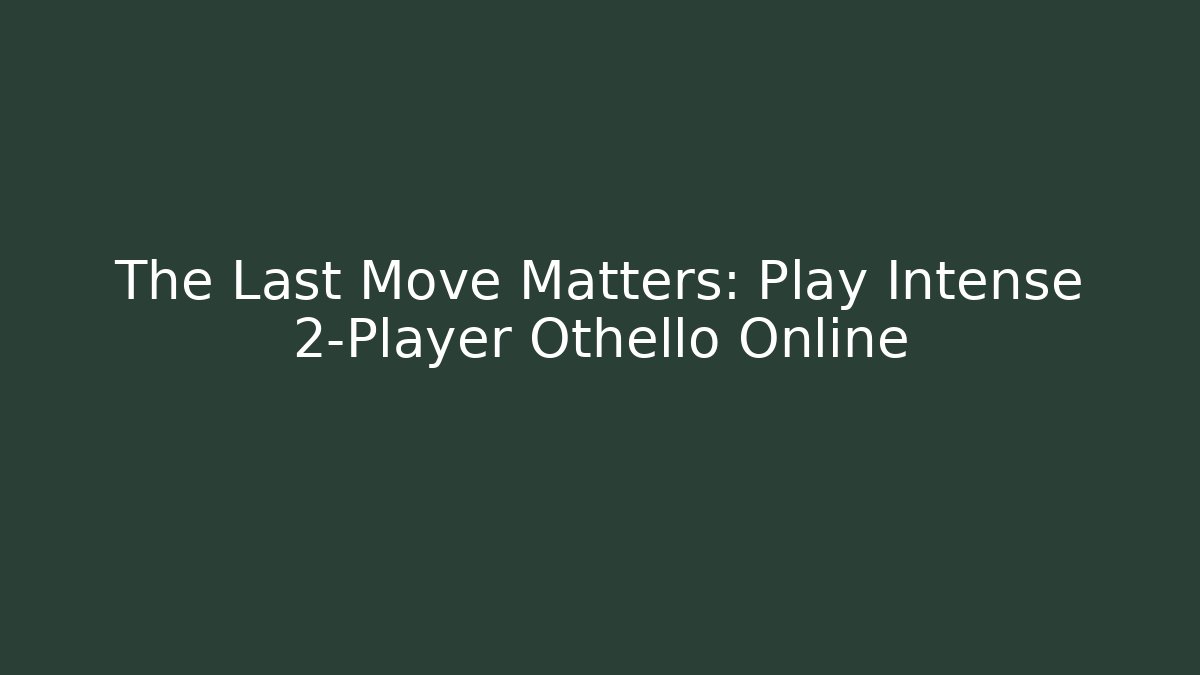 The Last Move Matters: Play Intense 2-Player Othello Online